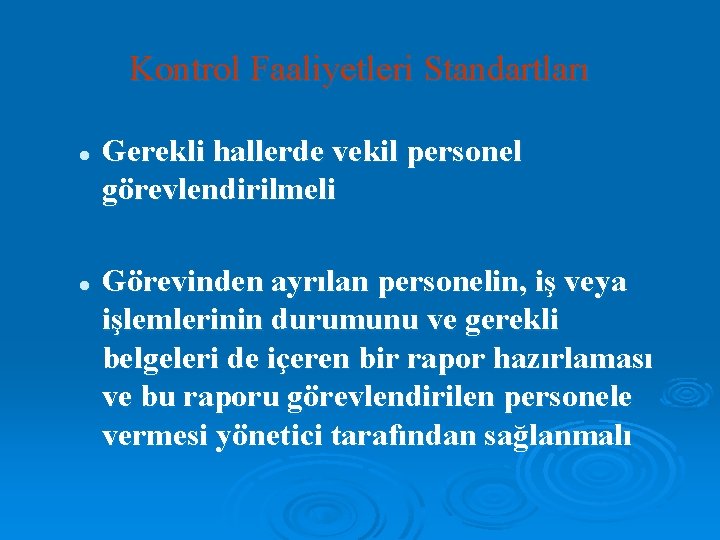 Kontrol Faaliyetleri Standartları

- Gerekli hallerde vekil personel görevlendirilmeli

- Görevinden ayrılan personelin, iş veya işlemlerinin durumunu ve gerekli belgeleri de içeren bir rapor hazırlaması ve bu raporu görevlendirilen personele vermesi yönetici tarafından sağlanmalı